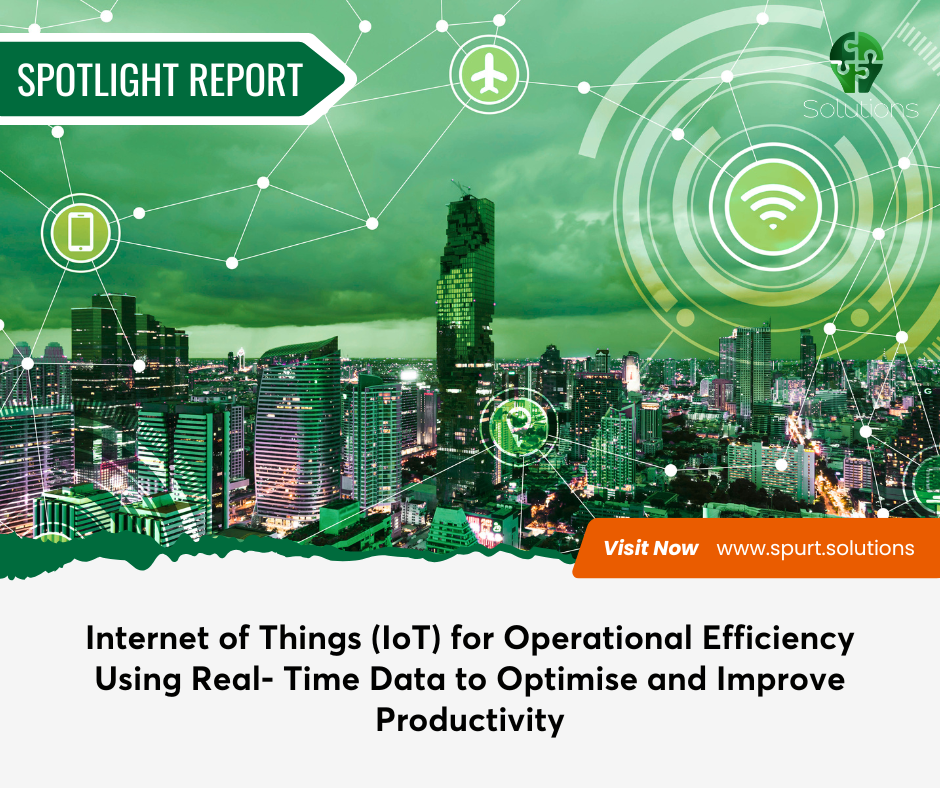 SPOTLIGHT REPORT

Solutions

Visit Now www.spurt.solutions

Internet of Things (IoT) for Operational Efficiency Using Real- Time Data to Optimise and Improve Productivity